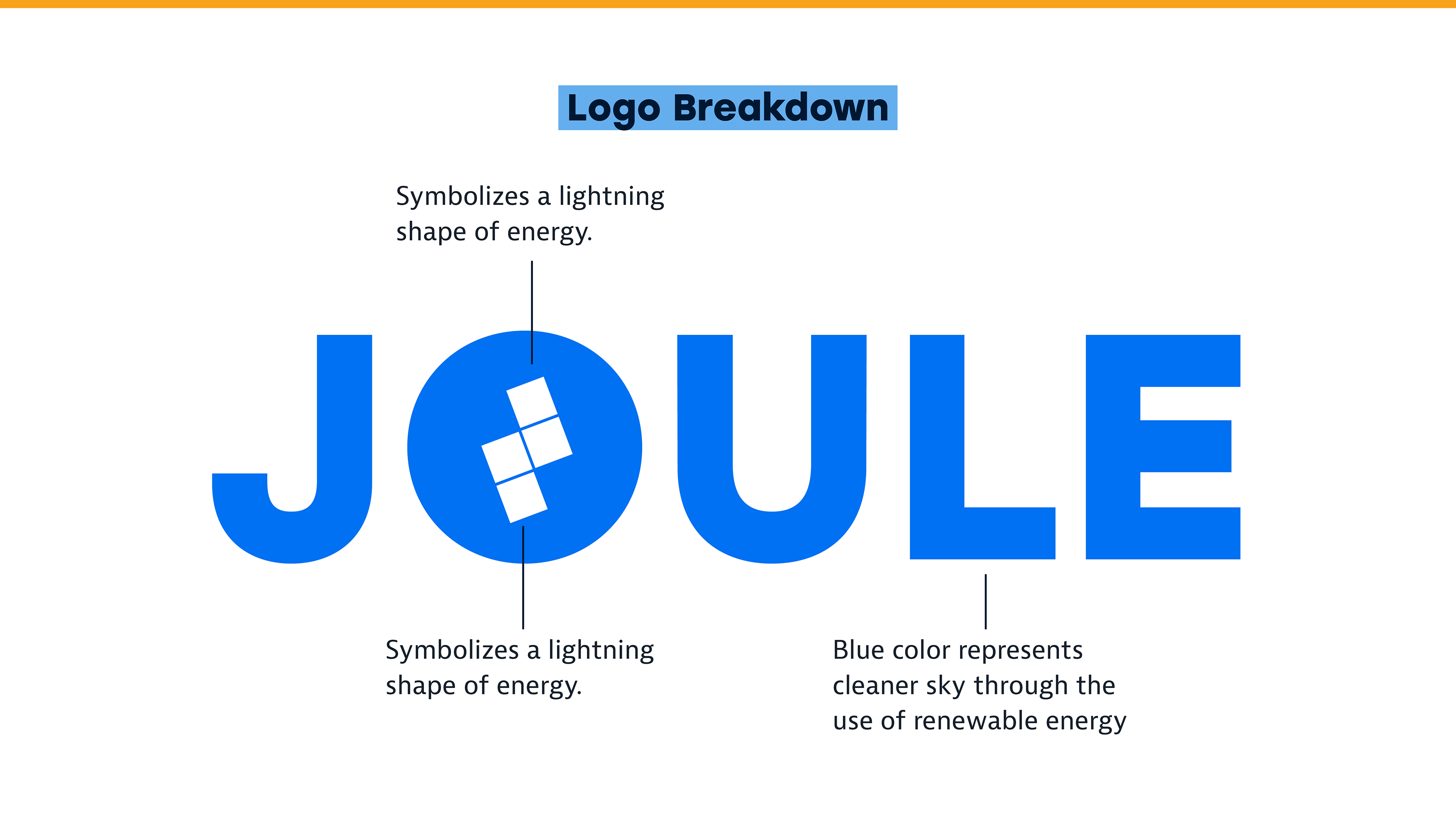 Logo Breakdown

Symbolizes a lightning shape of energy.

JOULE

Symbolizes a lightning shape of energy.

Blue color represents cleaner sky through the use of renewable energy